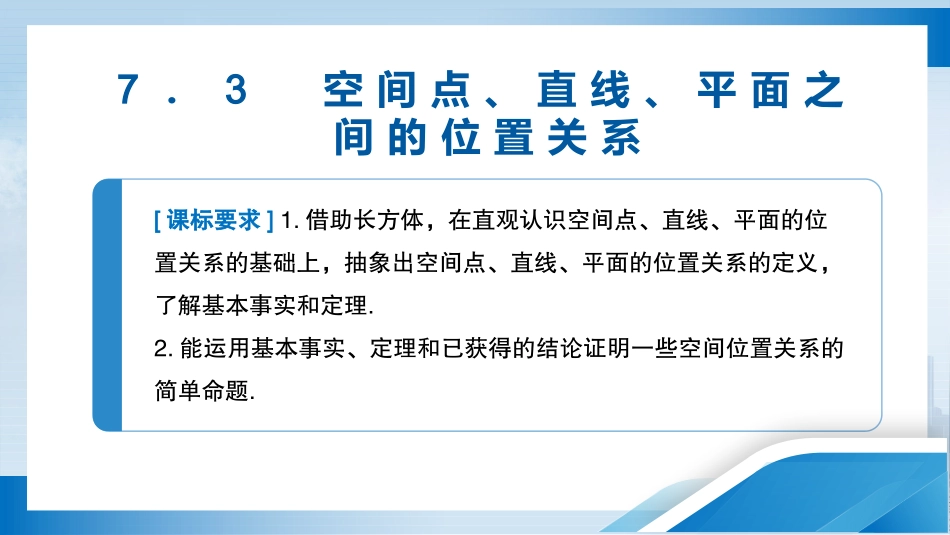 7．3　空间点、直线、平面之间的位置关系

[课标要求] 1. 借助长方体，在直观认识空间点、直线、平面的位置关系的基础上，抽象出空间点、直线、平面的位置关系的定义，了解基本事实和定理.
2. 能运用基本事实、定理和已获得的结论证明一些空间位置关系的简单命题.